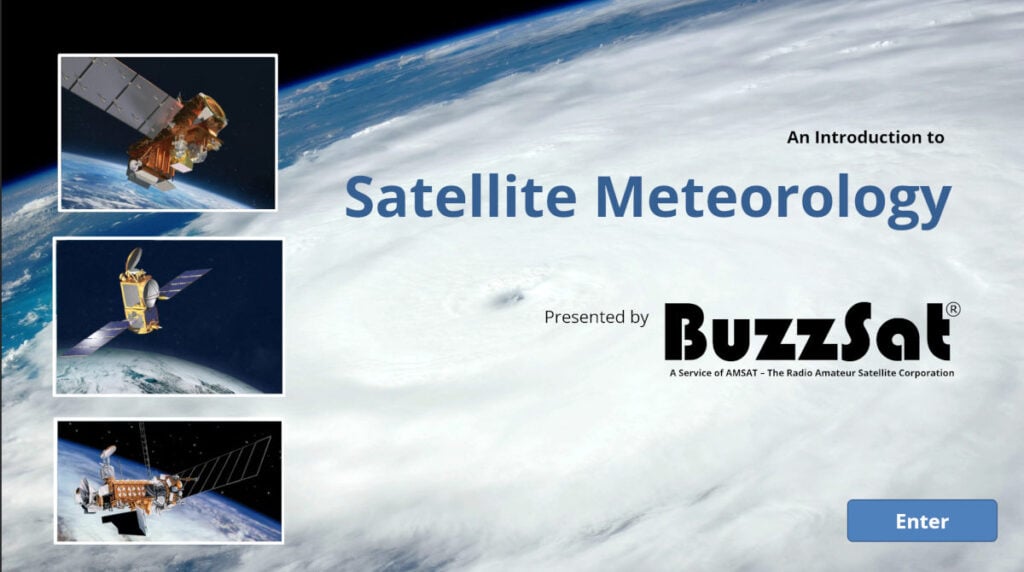 An Introduction to

Satellite Meteorology

Presented by BuzzSat®

A Service of AMSAT – The Radio Amateur Satellite Corporation

Enter